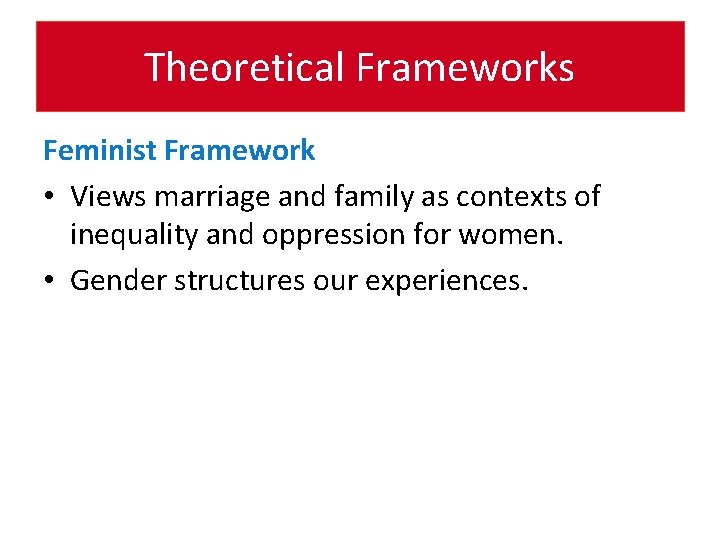 Theoretical Frameworks

Feminist Framework

• Views marriage and family as contexts of inequality and oppression for women.

• Gender structures our experiences.